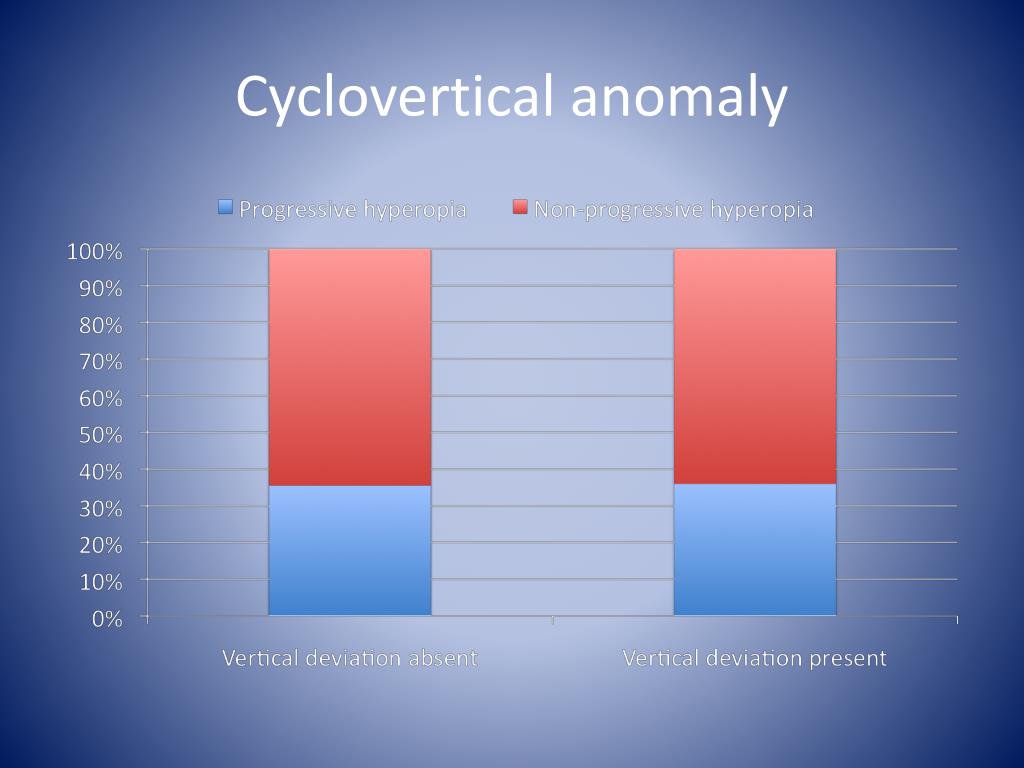 Cyclovertical anomaly

Progressive hyperopia
Non-progressive hyperopia

100%
90%
80%
70%
60%
50%
40%
30%
20%
10%
0%

Vertical deviation absent
Vertical deviation present